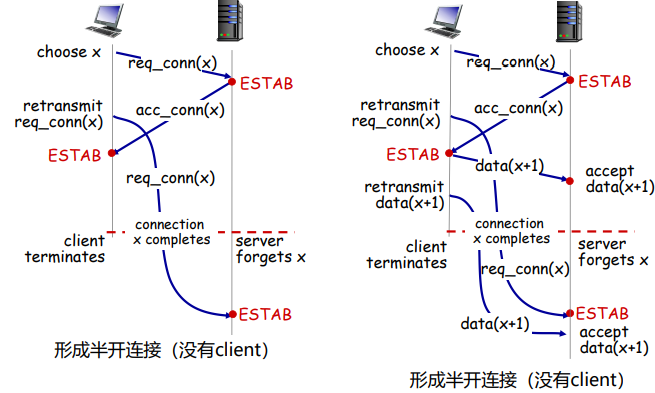 choose x

req_conn(x)

ESTAB

retransmit req_conn(x)

acc_conn(x)

ESTAB

req_conn(x)

connection x completes

client terminates

server forgets x

ESTAB

形成半开连接（没有client)

choose x

req_conn(x)

ESTAB

retransmit req_conn(x)

acc_conn(x)

ESTAB

data(x+1)

accept data(x+1)

retransmit data(x+1)

connection x completes

client terminates

server forgets x

req_conn(x)

ESTAB

data(x+1)

accept data(x+1)

形成半开连接（没有client)